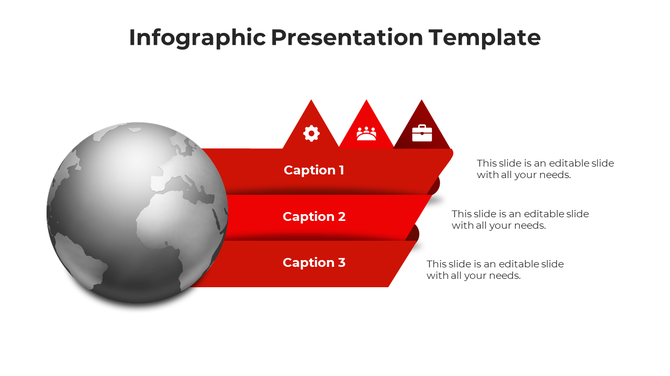 Infographic Presentation Template

Caption 1

This slide is an editable slide with all your needs.

Caption 2

This slide is an editable slide with all your needs.

Caption 3

This slide is an editable slide with all your needs.